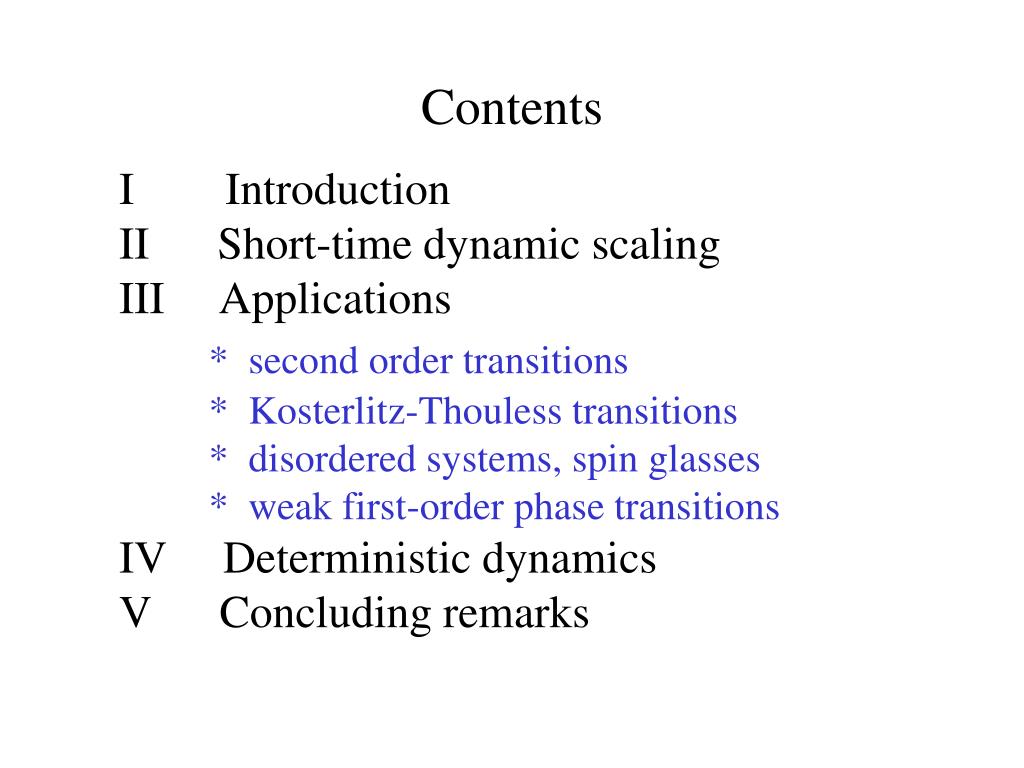 Contents

I Introduction
II Short-time dynamic scaling
III Applications
* second order transitions
* Kosterlitz-Thouless transitions
* disordered systems, spin glasses
* weak first-order phase transitions
IV Deterministic dynamics
V Concluding remarks